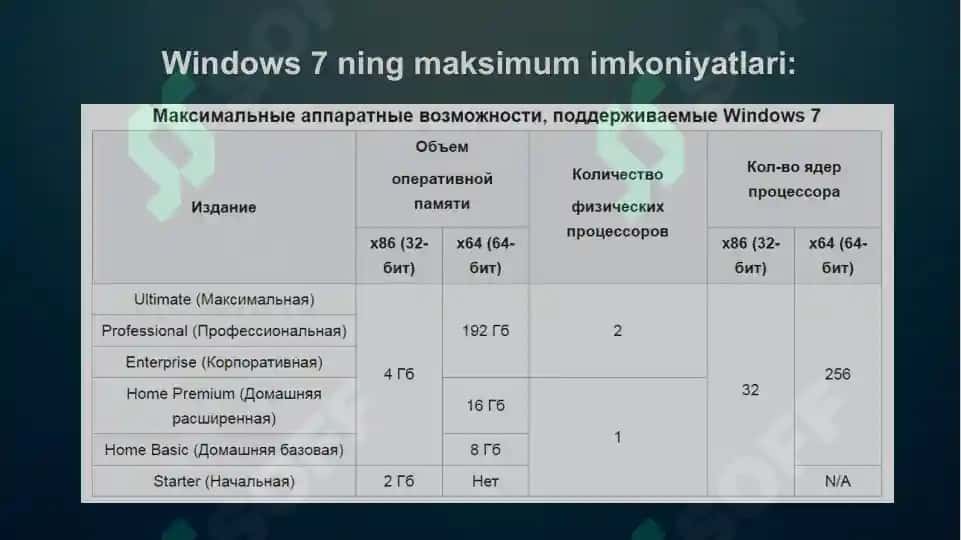 Windows 7 ning maksimum imkoniyatlari:

Максимальные аппаратные возможности, поддерживаемые Windows 7

| Издание | Объем оперативной памяти x86 (32-бит) | Объем оперативной памяти x64 (64-бит) | Количество физических процессоров | Кол-во ядер процессора x86 (32-бит) | Кол-во ядер процессора x64 (64-бит) |
|---|---|---|---|---|---|
| Ultimate (Максимальная) | 4 Гб | 192 Гб | 2 | 32 | 256 |
| Professional (Профессиональная) | 4 Гб | 192 Гб | 2 | 32 | 256 |
| Enterprise (Корпоративная) | 4 Гб | 192 Гб | 2 | 32 | 256 |
| Home Premium (Домашняя расширенная) | 4 Гб | 16 Гб | 1 | 32 | 256 |
| Home Basic (Домашняя базовая) | 4 Гб | 8 Гб | 1 | 32 | 256 |
| Starter (Начальная) | 2 Гб | Нет | 1 | 32 | N/A |